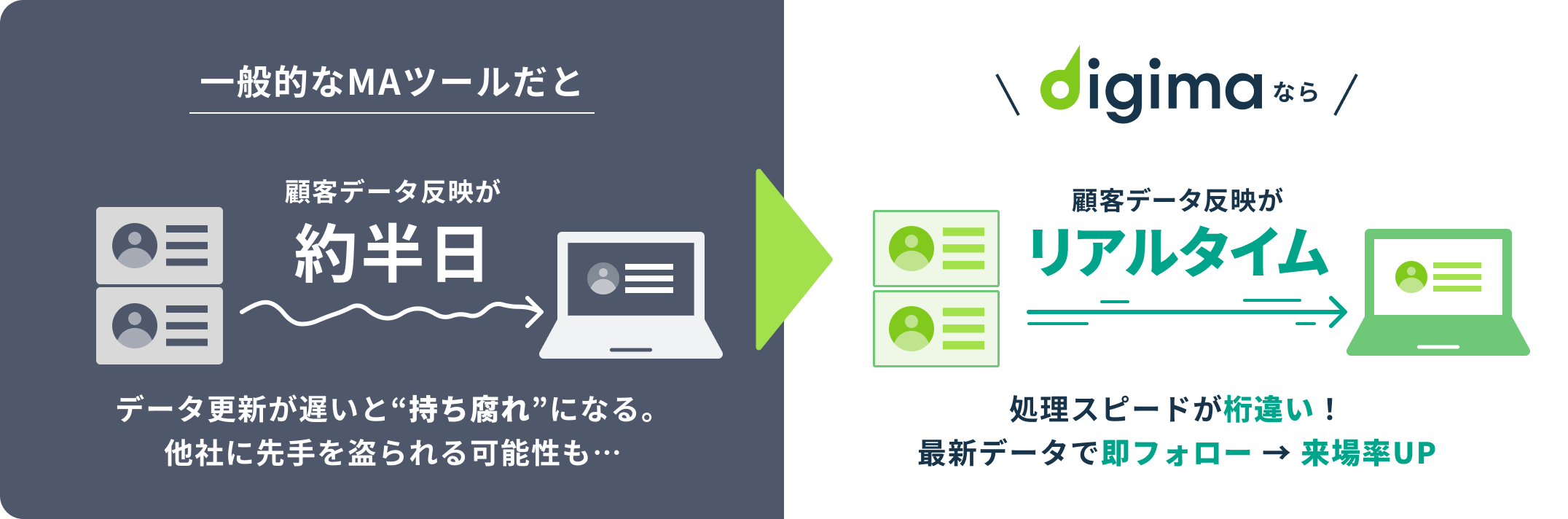 一般的なMAツールだと

顧客データ反映が
約半日

データ更新が遅いと“持ち腐れ”になる。
他社に先手を盗られる可能性も…

\ digima なら /

顧客データ反映が
リアルタイム

処理スピードが桁違い！
最新データで即フォロー → 来場率UP